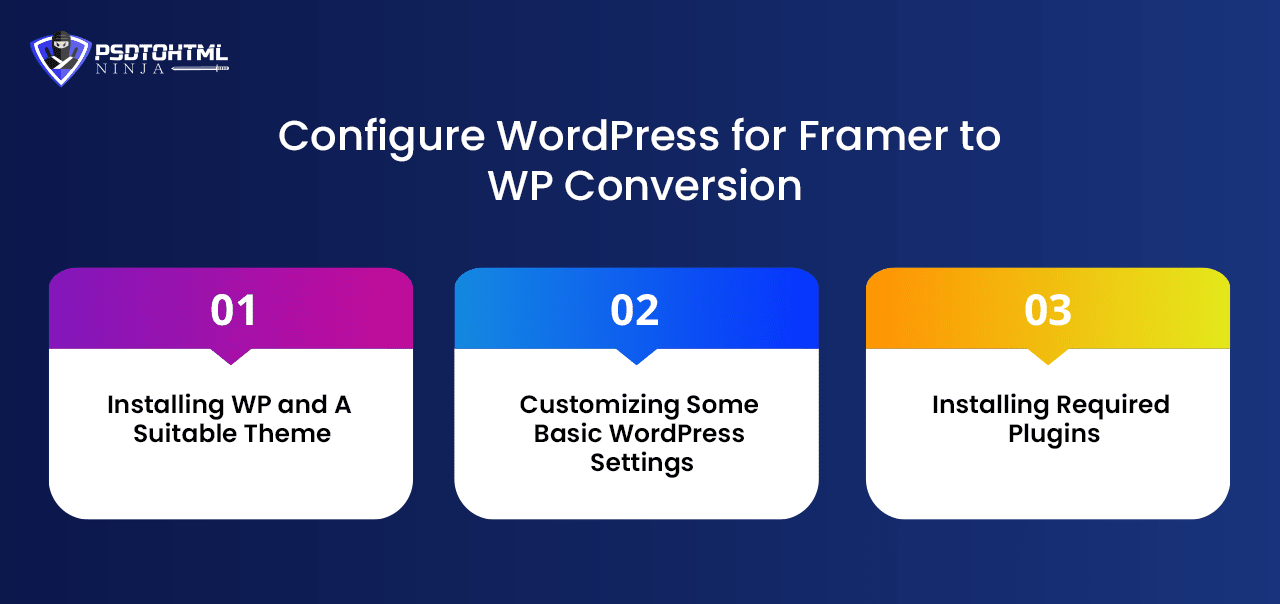 PSDTOHTML NINJA

Configure WordPress for Framer to WP Conversion

01

Installing WP and A Suitable Theme

02

Customizing Some Basic WordPress Settings

03

Installing Required Plugins